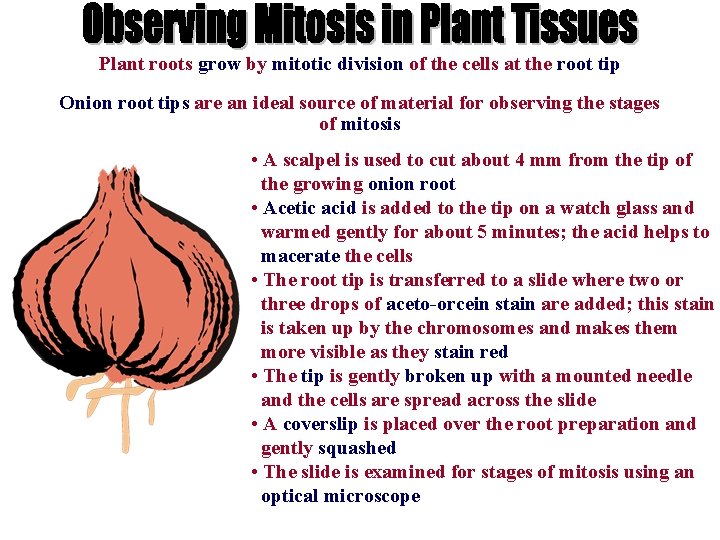 Observing Mitosis in Plant Tissues

Plant roots grow by mitotic division of the cells at the root tip

Onion root tips are an ideal source of material for observing the stages of mitosis

• A scalpel is used to cut about 4 mm from the tip of the growing onion root
• Acetic acid is added to the tip on a watch glass and warmed gently for about 5 minutes; the acid helps to macerate the cells
• The root tip is transferred to a slide where two or three drops of aceto-orcein stain are added; this stain is taken up by the chromosomes and makes them more visible as they stain red
• The tip is gently broken up with a mounted needle and the cells are spread across the slide
• A coverslip is placed over the root preparation and gently squashed
• The slide is examined for stages of mitosis using an optical microscope